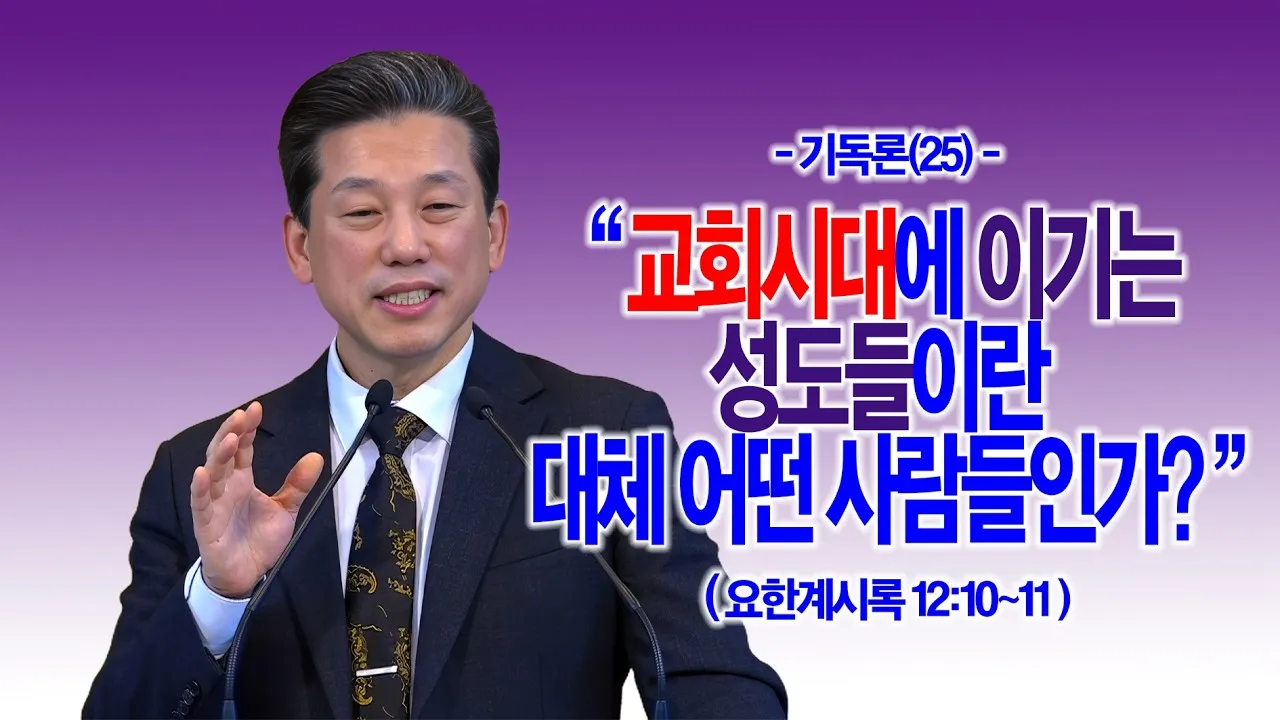 - 기독론(25) -

“교회시대에 이기는 성도들이란 대체 어떤 사람들인가?”

( 요한계시록 12:10~11 )